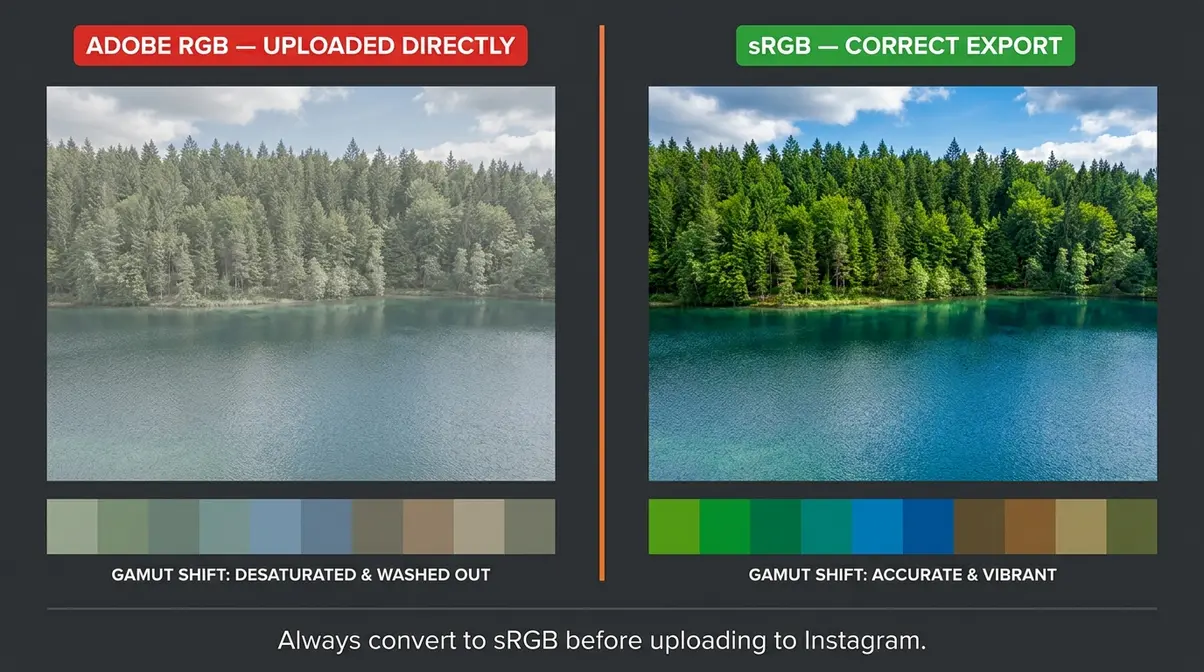 ADOBE RGB — UPLOADED DIRECTLY

GAMUT SHIFT: DESATURATED & WASHED OUT

sRGB — CORRECT EXPORT

GAMUT SHIFT: ACCURATE & VIBRANT

Always convert to sRGB before uploading to Instagram.